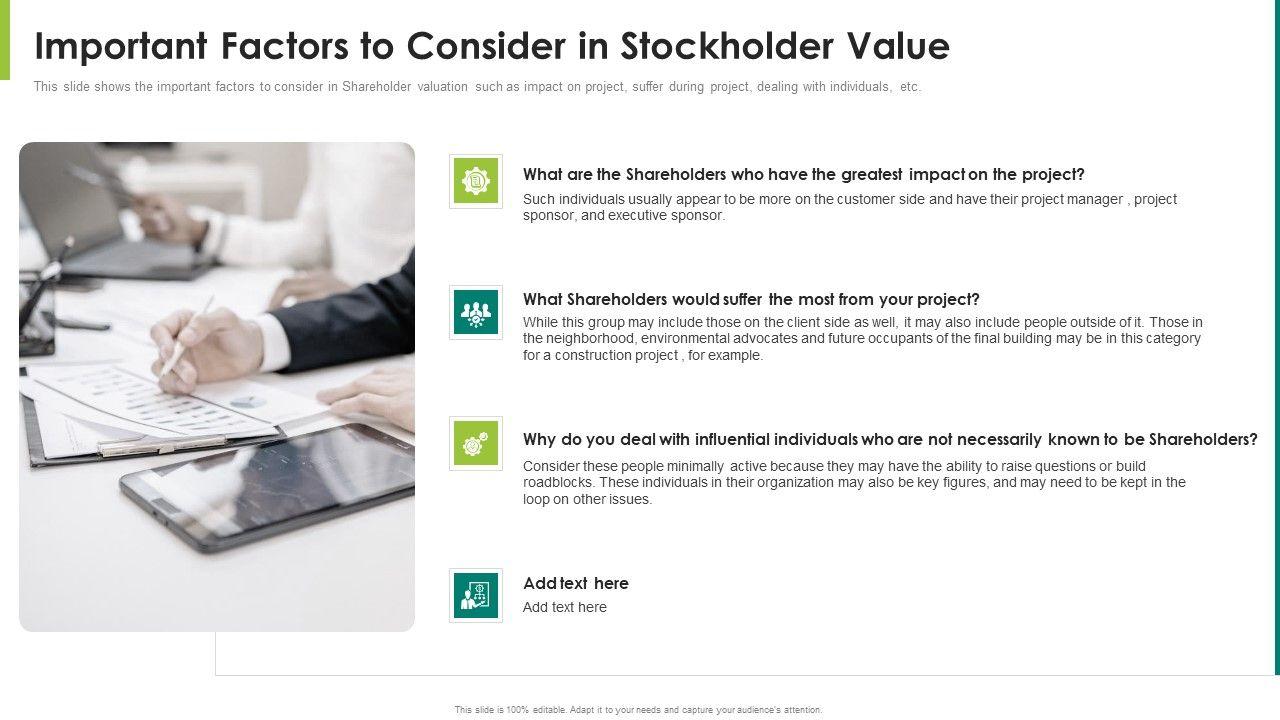 Important Factors to Consider in Stockholder Value

This slide shows the important factors to consider in Shareholder valuation such as impact on project, suffer during project, dealing with individuals, etc.

What are the Shareholders who have the greatest impact on the project?

Such individuals usually appear to be more on the customer side and have their project manager , project sponsor, and executive sponsor.

What Shareholders would suffer the most from your project?

While this group may include those on the client side as well, it may also include people outside of it. Those in the neighborhood, environmental advocates and future occupants of the final building may be in this category for a construction project , for example.

Why do you deal with influential individuals who are not necessarily known to be Shareholders?

Consider these people minimally active because they may have the ability to raise questions or build roadblocks. These individuals in their organization may also be key figures, and may need to be kept in the loop on other issues.

Add text here

Add text here

This slide is 100% editable. Adapt it to your needs and capture your audience's attention.